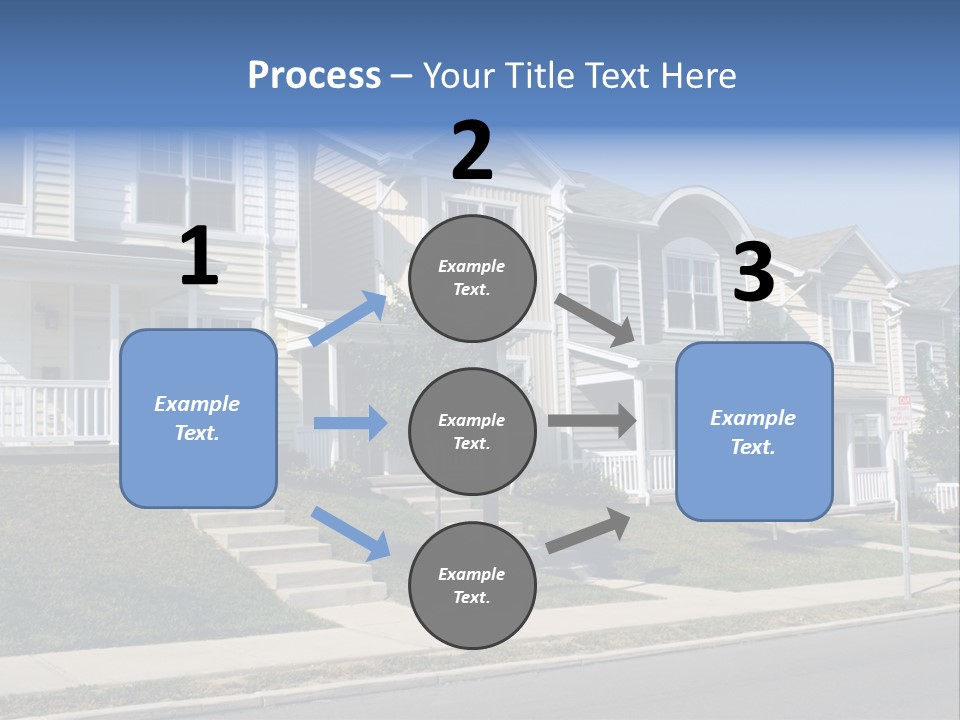 Process – Your Title Text Here

1

Example Text.

2

Example Text.

Example Text.

Example Text.

3

Example Text.